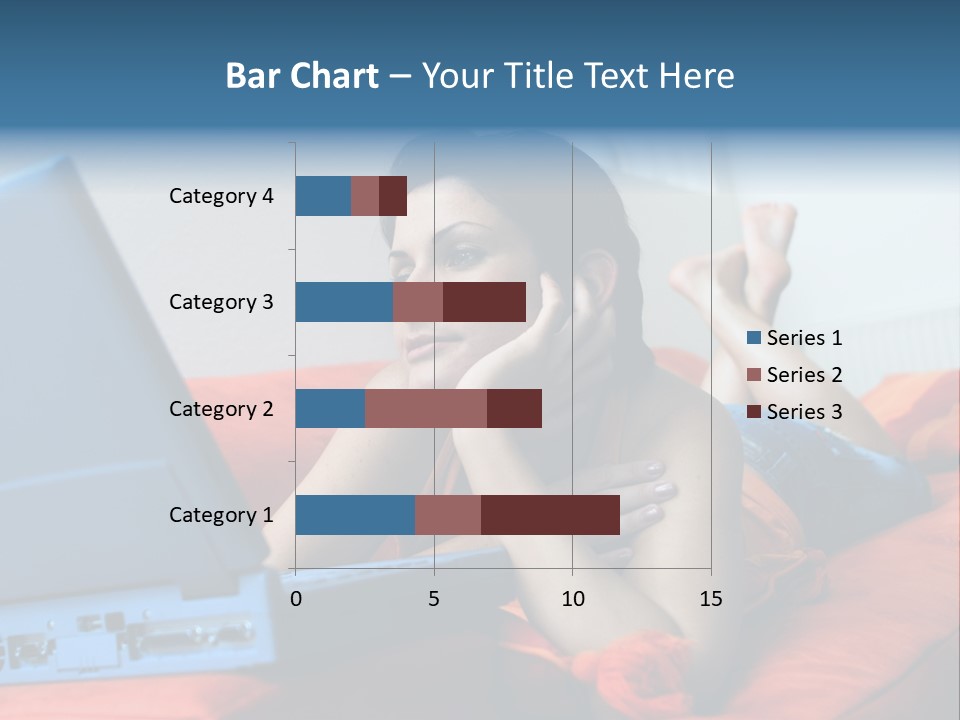 Bar Chart – Your Title Text Here

Category 4

Category 3

Category 2

Category 1

0 5 10 15

Series 1
Series 2
Series 3